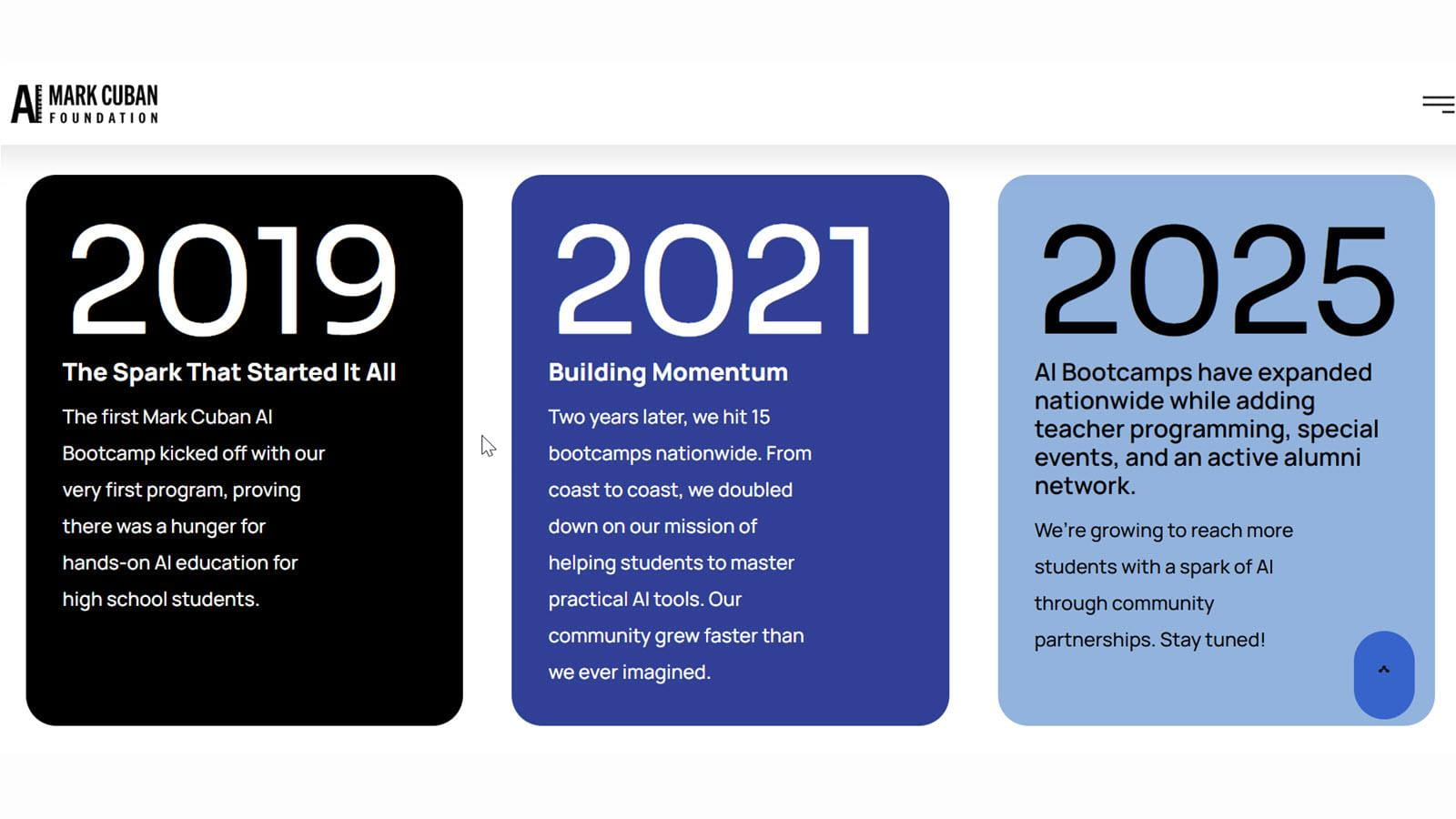 AI MARK CUBAN FOUNDATION

2019

The Spark That Started It All

The first Mark Cuban AI Bootcamp kicked off with our very first program, proving there was a hunger for hands-on AI education for high school students.

2021

Building Momentum

Two years later, we hit 15 bootcamps nationwide. From coast to coast, we doubled down on our mission of helping students to master practical AI tools. Our community grew faster than we ever imagined.

2025

AI Bootcamps have expanded nationwide while adding teacher programming, special events, and an active alumni network.

We're growing to reach more students with a spark of AI through community partnerships. Stay tuned!